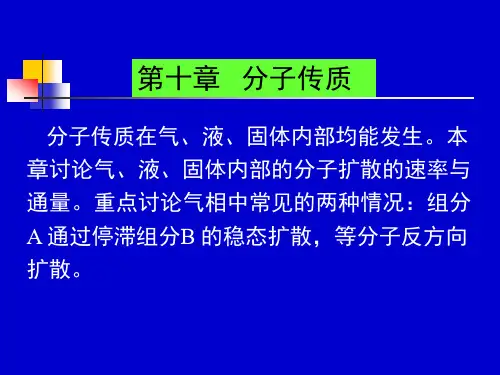 第十章　分子传质

分子传质在气、液、固体内部均能发生。本章讨论气、液、固体内部的分子扩散的速率与通量。重点讨论气相中常见的两种情况：组分A 通过停滞组分B 的稳态扩散，等分子反方向扩散。